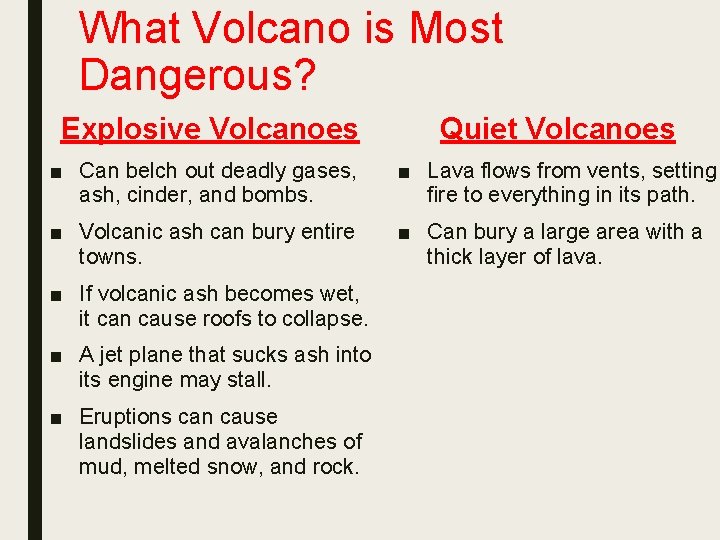 What Volcano is Most Dangerous?

Explosive Volcanoes

■ Can belch out deadly gases, ash, cinder, and bombs.

■ Volcanic ash can bury entire towns.

■ If volcanic ash becomes wet, it can cause roofs to collapse.

■ A jet plane that sucks ash into its engine may stall.

■ Eruptions can cause landslides and avalanches of mud, melted snow, and rock.

Quiet Volcanoes

■ Lava flows from vents, setting fire to everything in its path.

■ Can bury a large area with a thick layer of lava.